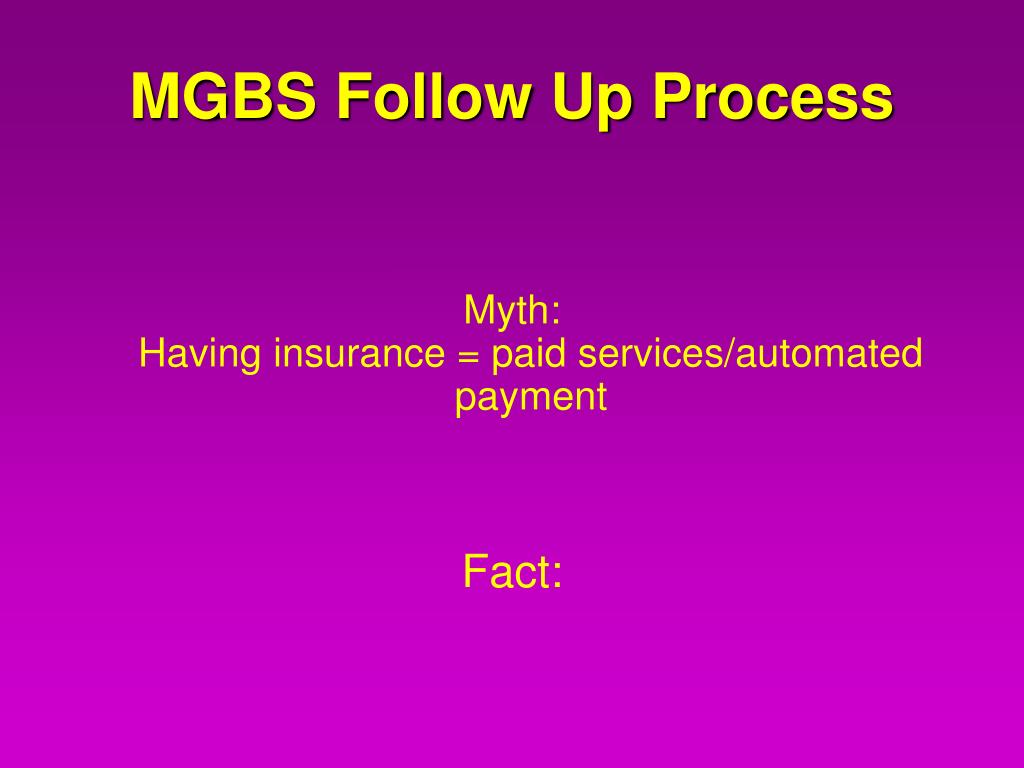 MGBS Follow Up Process

Myth:
Having insurance = paid services/automated payment

Fact: